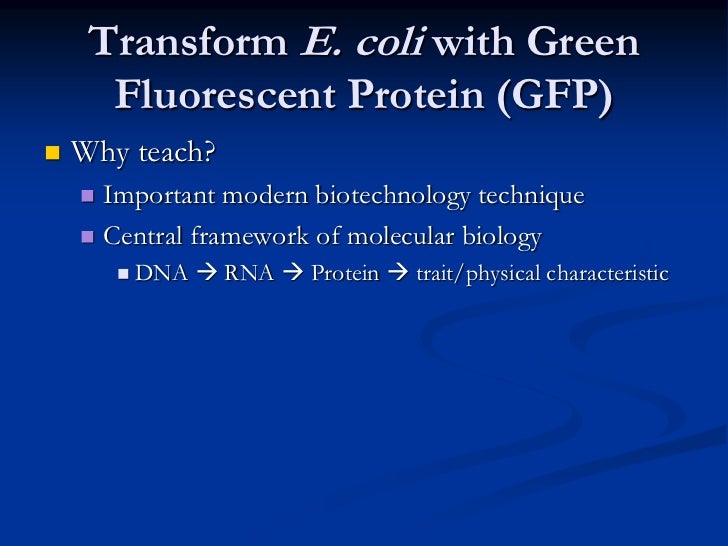 Transform E. coli with Green Fluorescent Protein (GFP)

Why teach?

Important modern biotechnology technique

Central framework of molecular biology

DNA → RNA → Protein → trait/physical characteristic